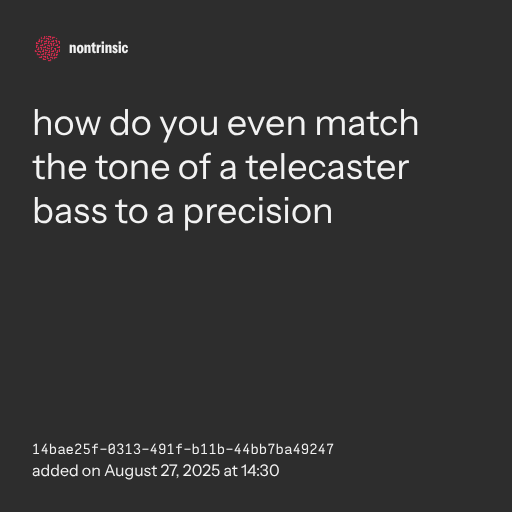 nontrinsic

how do you even match the tone of a telecaster bass to a precision

14bae25f-0313-491f-b11b-44bb7ba49247
added on August 27, 2025 at 14:30